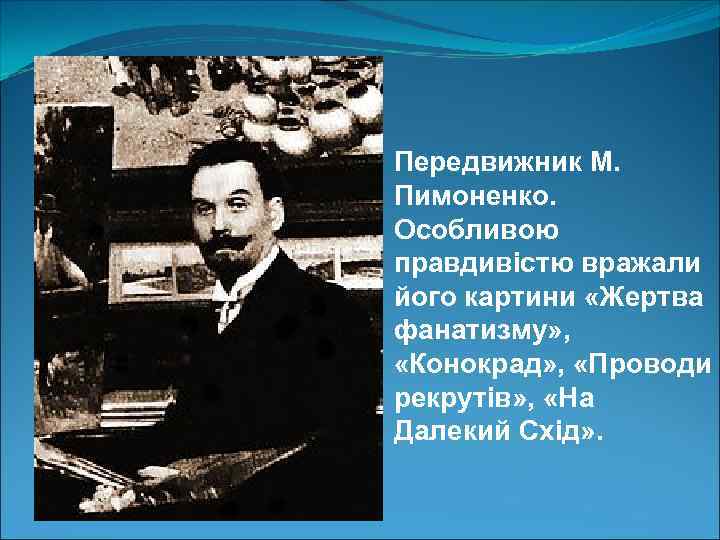 Передвижник М. Пимоненко. Особливою правдивістю вражали його картини «Жертва фанатизму», «Конокрад», «Проводи рекрутів», «На Далекий Схід».